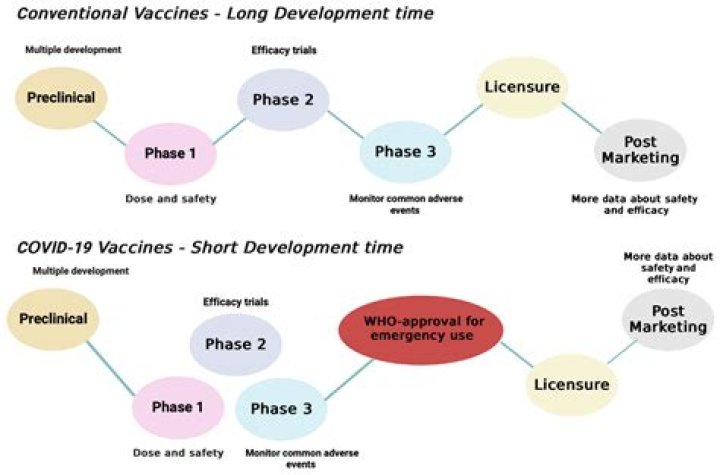 Conventional Vaccines - Long Development time

Multiple development

Preclinical

Phase 1

Dose and safety

Efficacy trials

Phase 2

Phase 3

Monitor common adverse events

Licensure

Post Marketing

More data about safety and efficacy

COVID-19 Vaccines - Short Development time

Multiple development

Preclinical

Phase 1

Dose and safety

Efficacy trials

Phase 2

Phase 3

Monitor common adverse events

WHO-approval for emergency use

Licensure

More data about safety and efficacy

Post Marketing